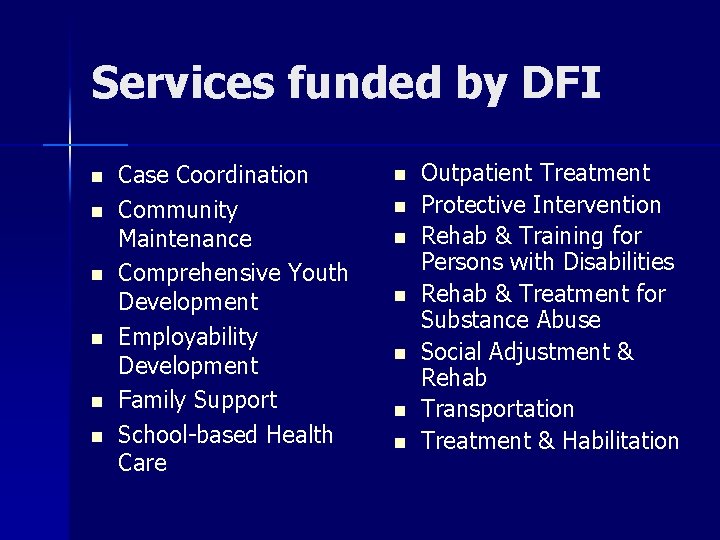 Services funded by DFI

- Case Coordination
- Community Maintenance
- Comprehensive Youth Development
- Employability Development
- Family Support
- School-based Health Care

- Outpatient Treatment
- Protective Intervention
- Rehab & Training for Persons with Disabilities
- Rehab & Treatment for Substance Abuse
- Social Adjustment & Rehab
- Transportation
- Treatment & Habilitation